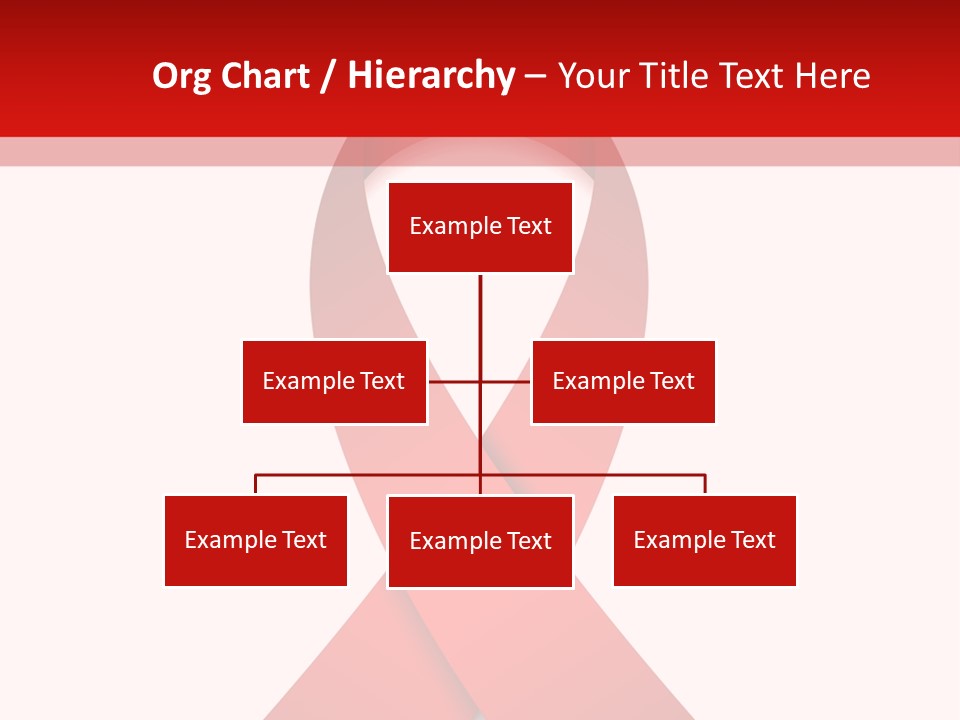 Org Chart / Hierarchy – Your Title Text Here

Example Text

Example Text

Example Text

Example Text

Example Text

Example Text